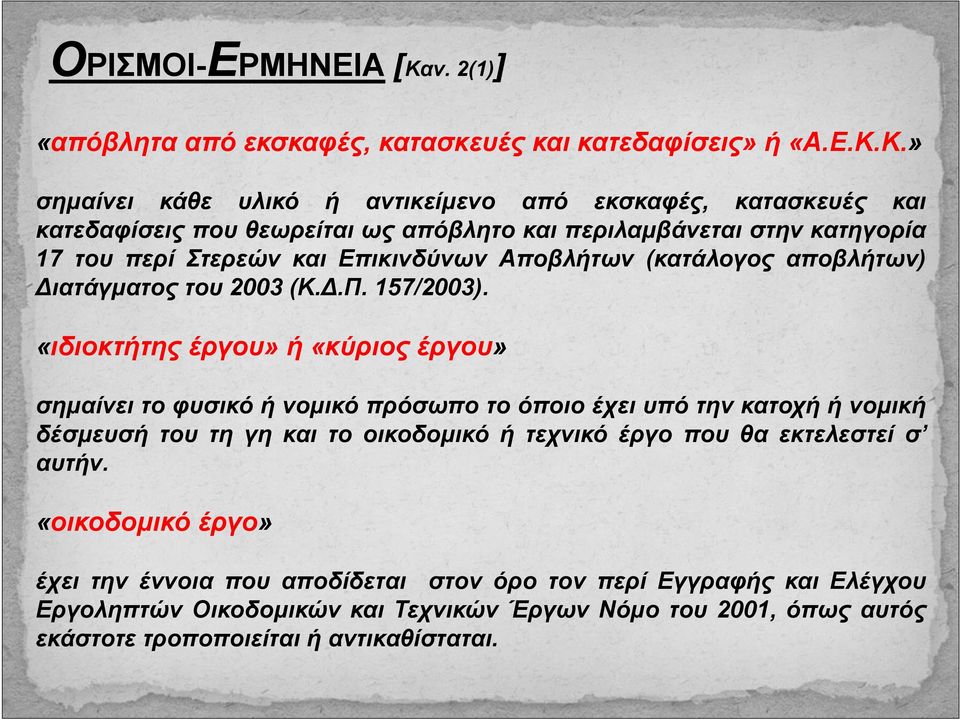 ΟΡΙΣΜΟΙ-ΕΡΜΗΝΕΙΑ [Καν. 2(1)]

«απόβλητα από εκσκαφές, κατασκευές και κατεδαφίσεις» ή «Α.Ε.Κ.Κ.»

σημαίνει κάθε υλικό ή αντικείμενο από εκσκαφές, κατασκευές και κατεδαφίσεις που θεωρείται ως απόβλητο και περιλαμβάνεται στην κατηγορία 17 του περί Στερεών και Επικινδύνων Αποβλήτων (κατάλογος αποβλήτων) Διατάγματος του 2003 (Κ.Δ.Π. 157/2003).

«ιδιοκτήτης έργου» ή «κύριος έργου»

σημαίνει το φυσικό ή νομικό πρόσωπο το όποιο έχει υπό την κατοχή ή νομική δέσμευσή του τη γη και το οικοδομικό ή τεχνικό έργο που θα εκτελεστεί σ' αυτήν.

«οικοδομικό έργο»

έχει την έννοια που αποδίδεται στον όρο τον περί Εγγραφής και Ελέγχου Εργοληπτών Οικοδομικών και Τεχνικών Έργων Νόμο του 2001, όπως αυτός εκάστοτε τροποποιείται ή αντικαθίσταται.